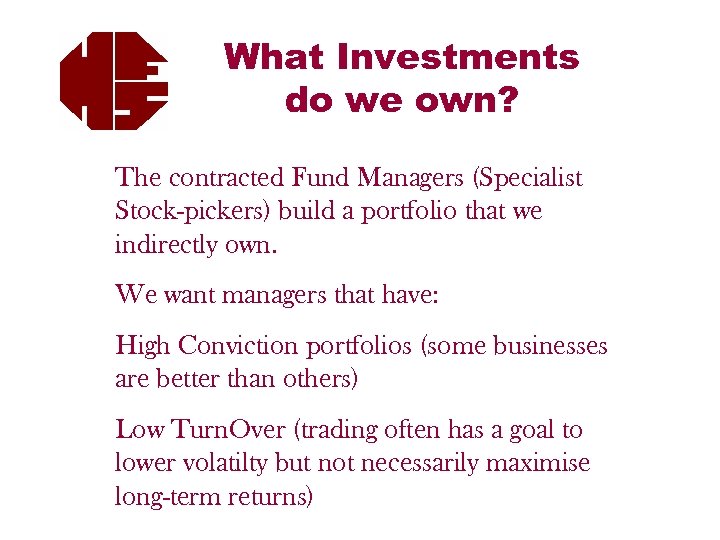 What Investments do we own?

The contracted Fund Managers (Specialist Stock-pickers) build a portfolio that we indirectly own.

We want managers that have:

High Conviction portfolios (some businesses are better than others)

Low TurnOver (trading often has a goal to lower volatilty but not necessarily maximise long-term returns)